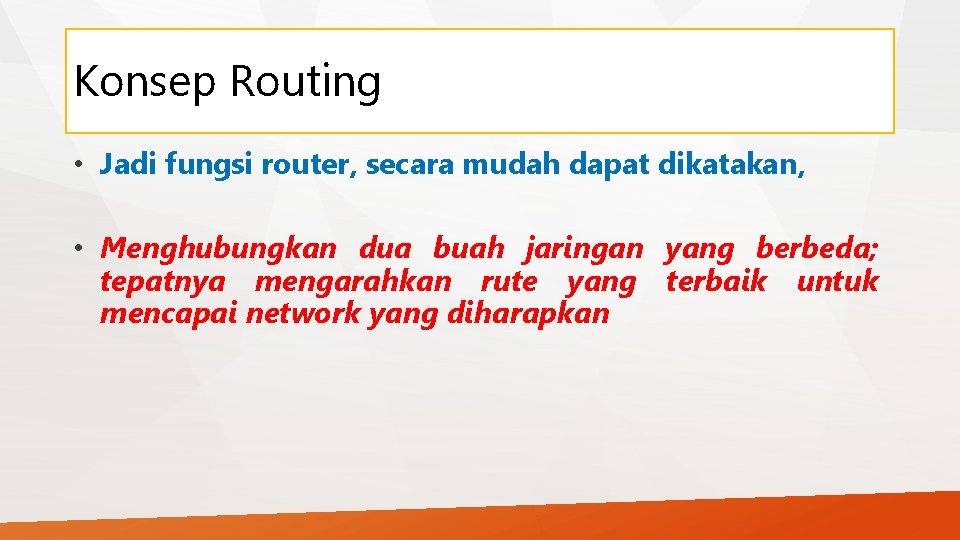 Konsep Routing

• Jadi fungsi router, secara mudah dapat dikatakan,

• Menghubungkan dua buah jaringan yang berbeda; tepatnya mengarahkan rute yang terbaik untuk mencapai network yang diharapkan